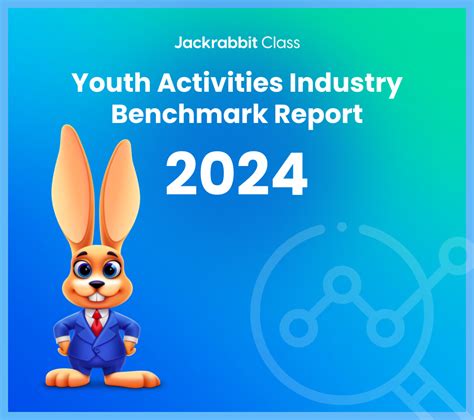 Jackrabbit Class

Youth Activities Industry Benchmark Report

2024